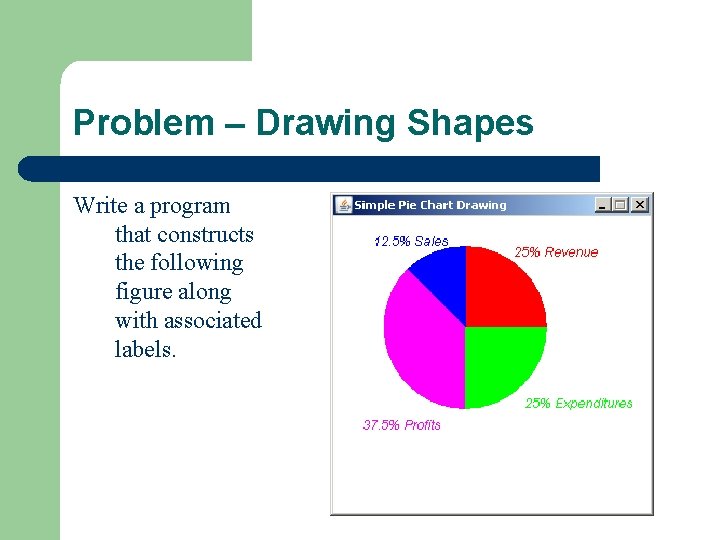 Problem – Drawing Shapes

Write a program that constructs the following figure along with associated labels.

Simple Pie Chart Drawing

12.5% Sales

25% Revenue

25% Expenditures

37.5% Profits